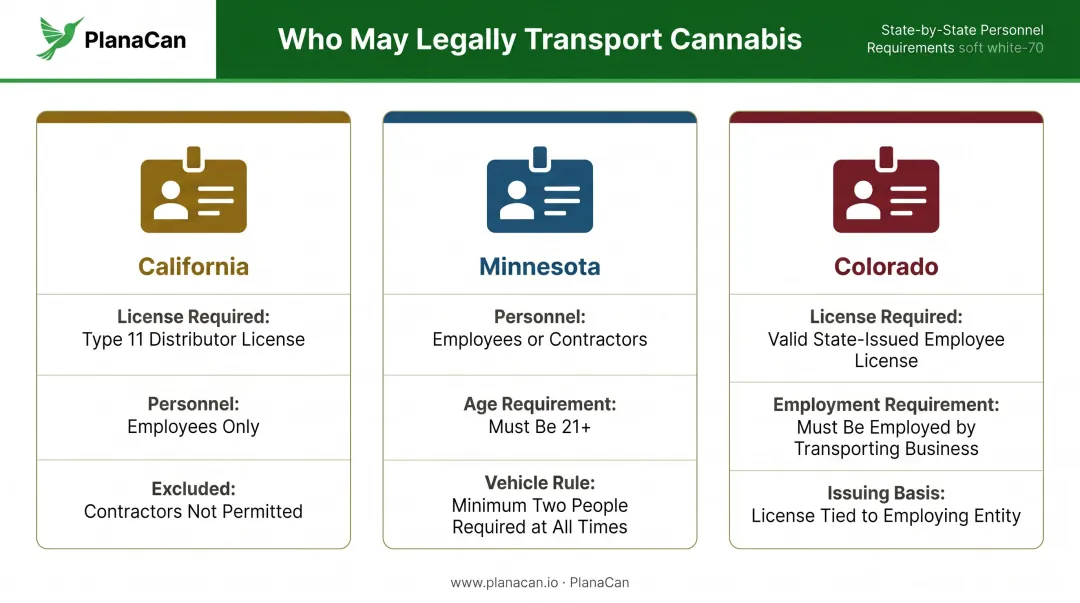 PlanaCan

Who May Legally Transport Cannabis

State-by-State Personnel Requirements soft white-70

California

License Required:
Type 11 Distributor License

Personnel:
Employees Only

Excluded:
Contractors Not Permitted

Minnesota

Personnel:
Employees or Contractors

Age Requirement:
Must Be 21+

Vehicle Rule:
Minimum Two People Required at All Times

Colorado

License Required:
Valid State-Issued Employee License

Employment Requirement:
Must Be Employed by Transporting Business

Issuing Basis:
License Tied to Employing Entity

www.planacan.io · PlanaCan